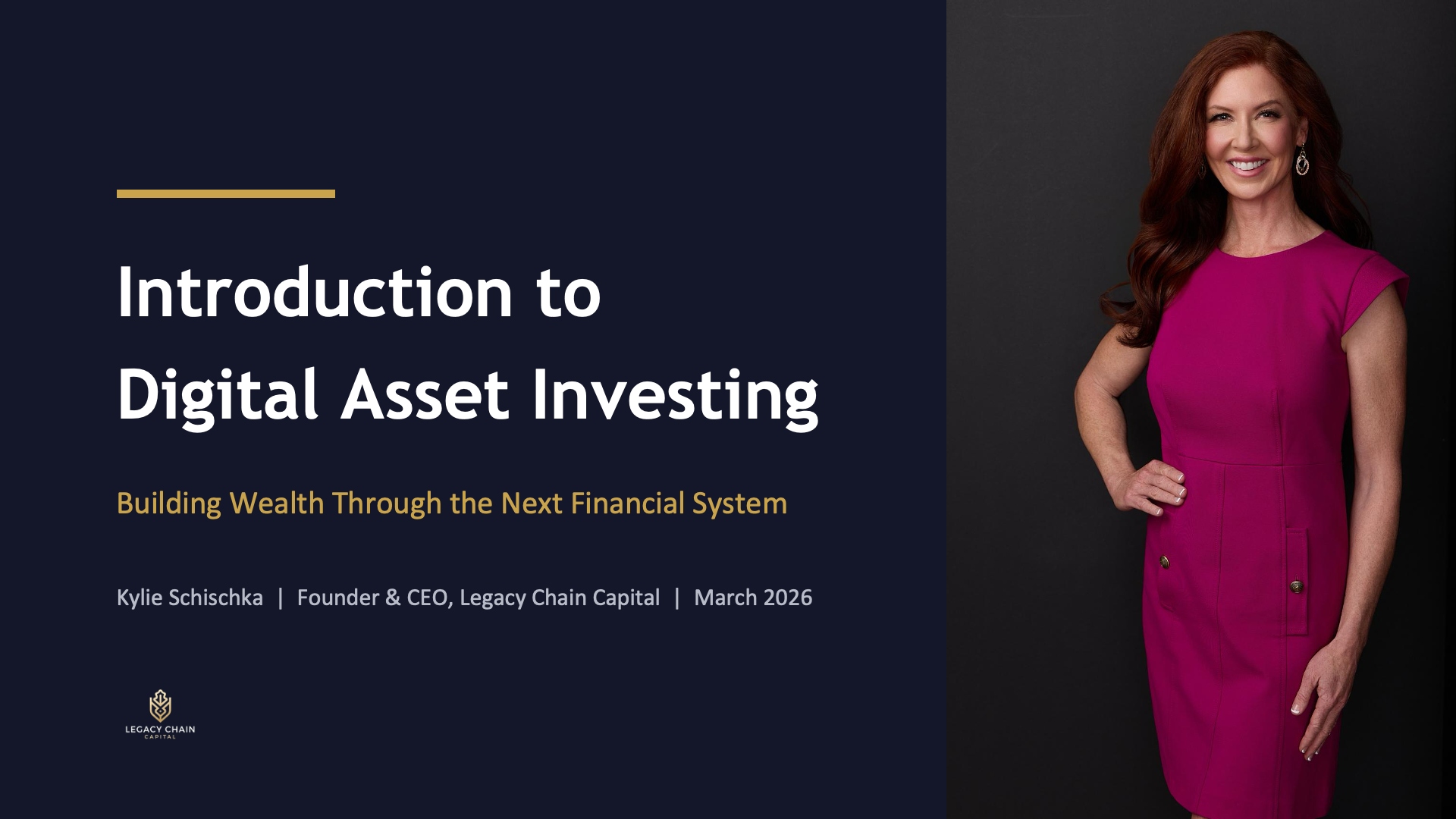 Introduction to Digital Asset Investing

Building Wealth Through the Next Financial System

Kylie Schischka | Founder & CEO, Legacy Chain Capital | March 2026

LEGACY CHAIN
CAPITAL